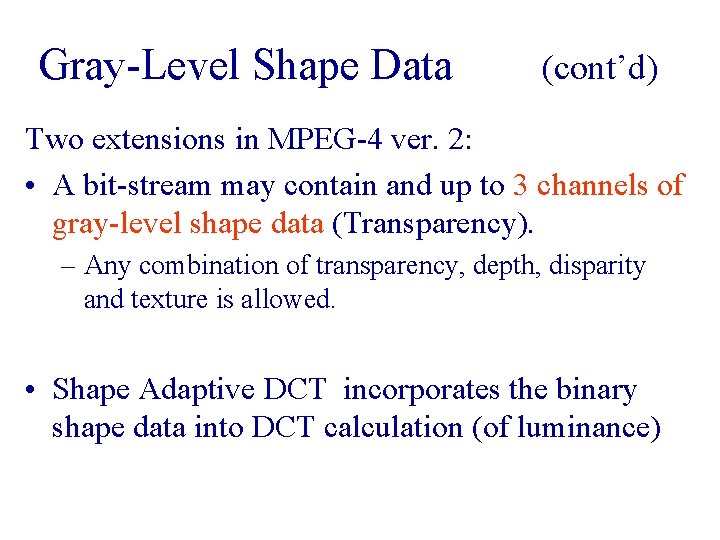 Gray-Level Shape Data (cont'd)

Two extensions in MPEG-4 ver. 2:

• A bit-stream may contain and up to 3 channels of gray-level shape data (Transparency).

– Any combination of transparency, depth, disparity and texture is allowed.

• Shape Adaptive DCT incorporates the binary shape data into DCT calculation (of luminance)